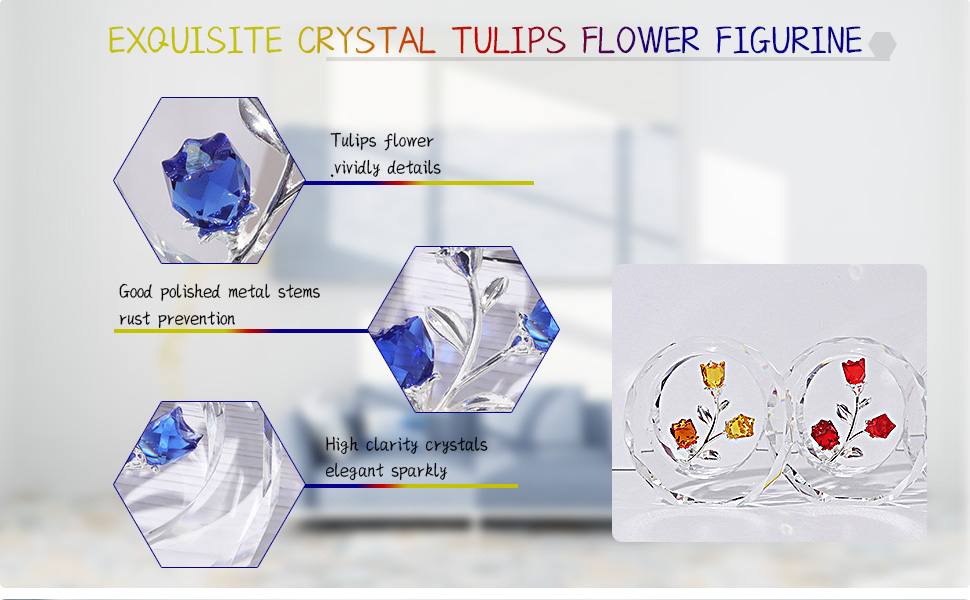 EXQUISITE CRYSTAL TULIPS FLOWER FIGURINE

Tulips flower
,vividly details

Good polished metal stems
rust prevention

High clarity crystals
elegant sparkly